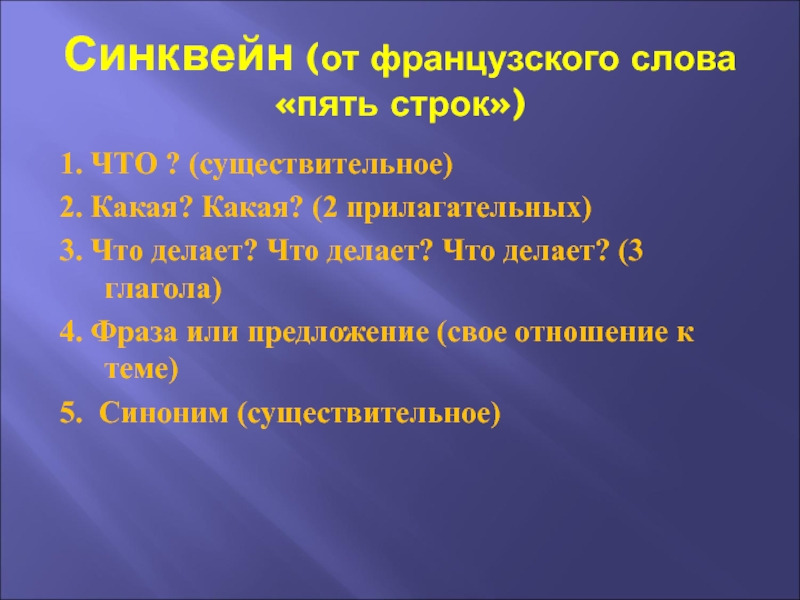 Синквейн (от французского слова «пять строк»)

1. ЧТО ? (существительное)

2. Какая? Какая? (2 прилагательных)

3. Что делает? Что делает? Что делает? (3 глагола)

4. Фраза или предложение (свое отношение к теме)

5. Синоним (существительное)